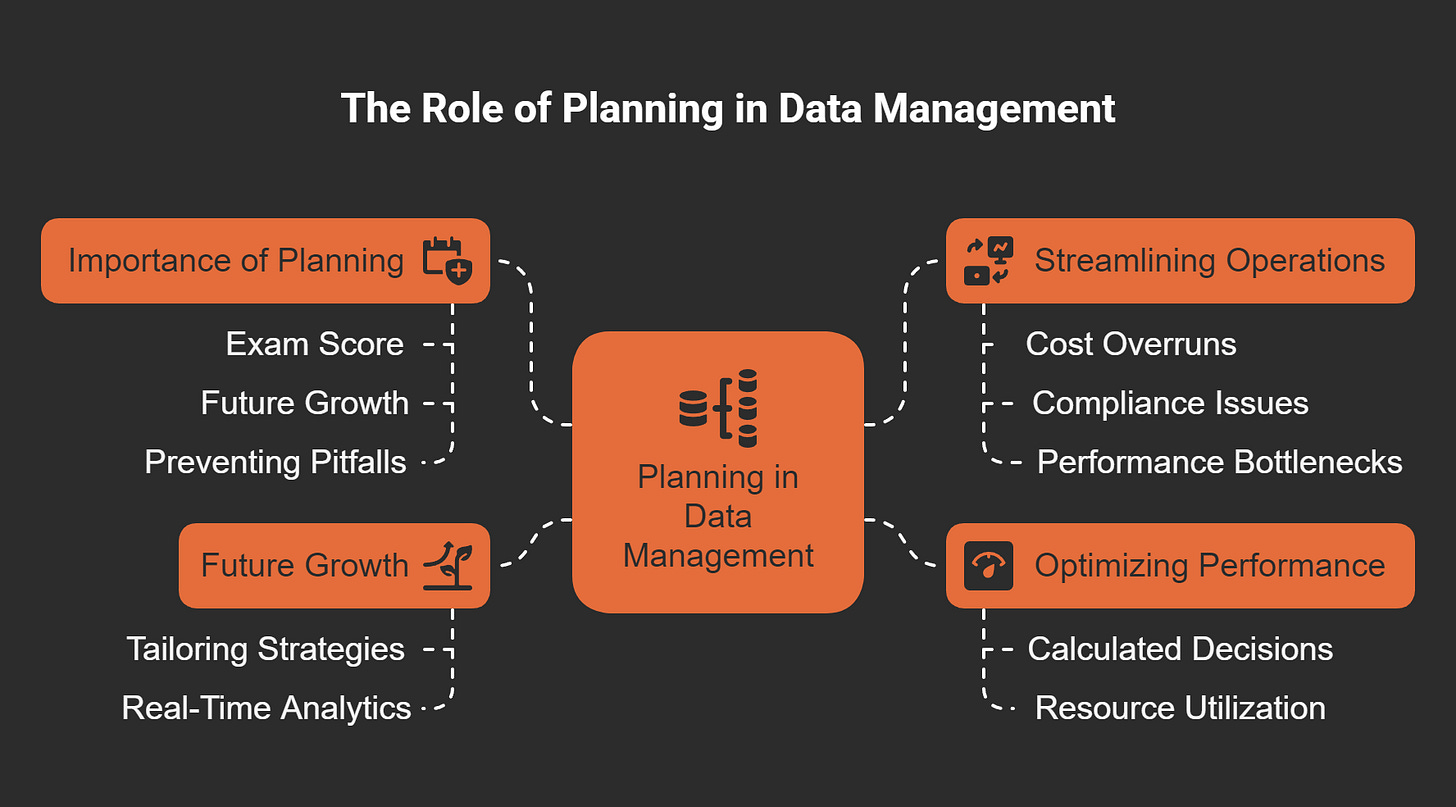 The Role of Planning in Data Management

Importance of Planning

Exam Score

Future Growth

Preventing Pitfalls

Future Growth

Tailoring Strategies

Real-Time Analytics

Planning in Data Management

Streamlining Operations

Cost Overruns

Compliance Issues

Performance Bottlenecks

Optimizing Performance

Calculated Decisions

Resource Utilization